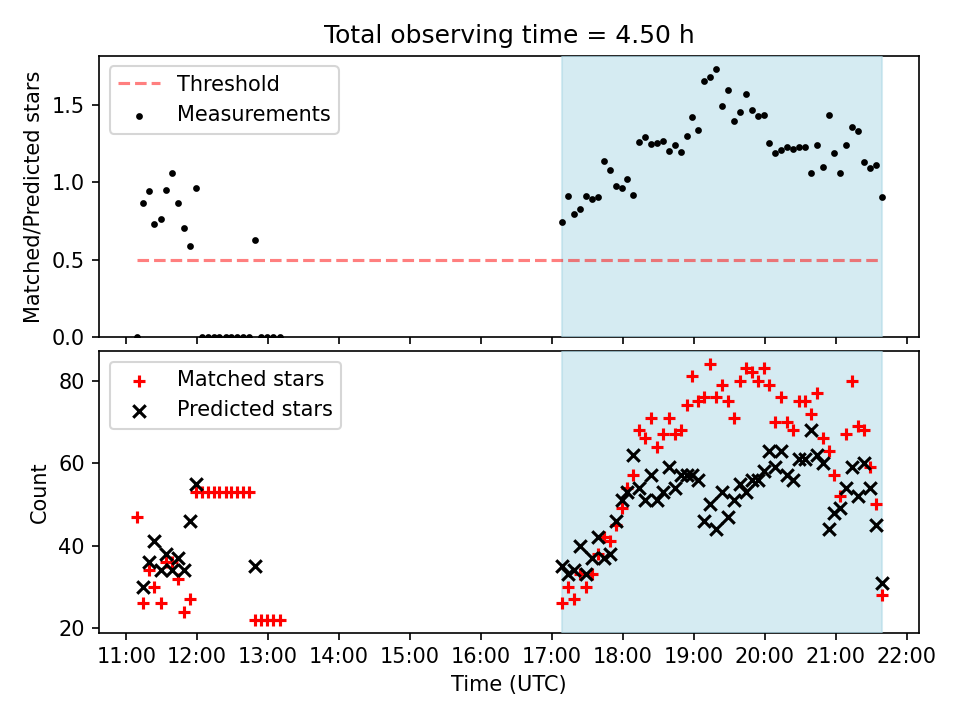 Total observing time = 4.50 h

Threshold
Measurements

Matched/Predicted stars
1.5
1.0
0.5
0.0

Matched stars
Predicted stars

Count
80
60
40
20

11:00 12:00 13:00 14:00 15:00 16:00 17:00 18:00 19:00 20:00 21:00 22:00
Time (UTC)